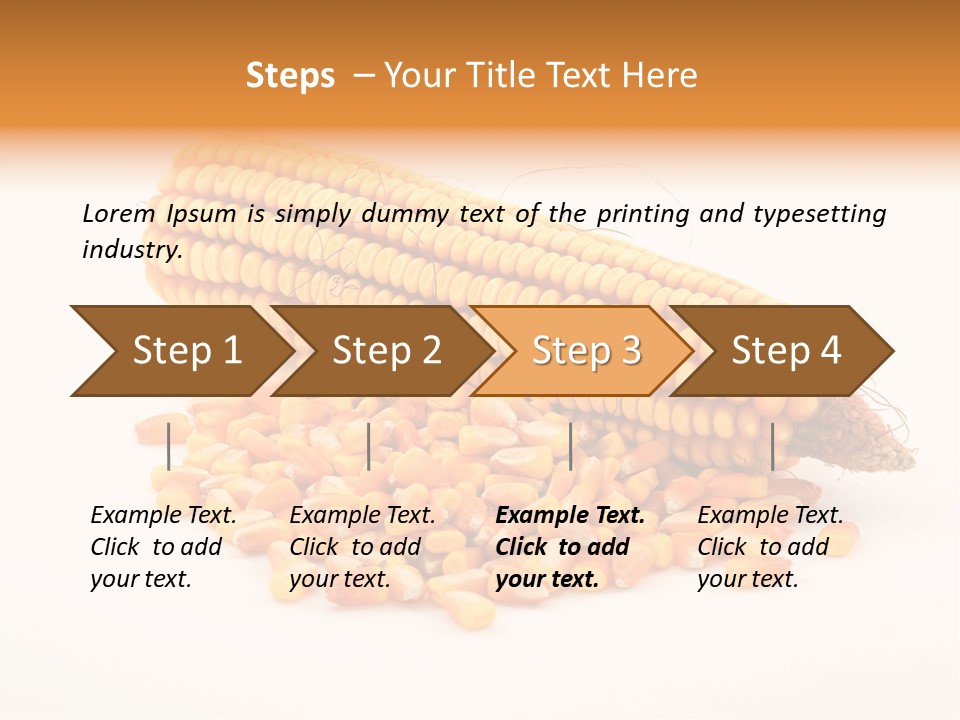 Steps – Your Title Text Here

Lorem Ipsum is simply dummy text of the printing and typesetting industry.

Step 1

Step 2

Step 3

Step 4

Example Text. Click to add your text.

Example Text. Click to add your text.

Example Text. Click to add your text.

Example Text. Click to add your text.